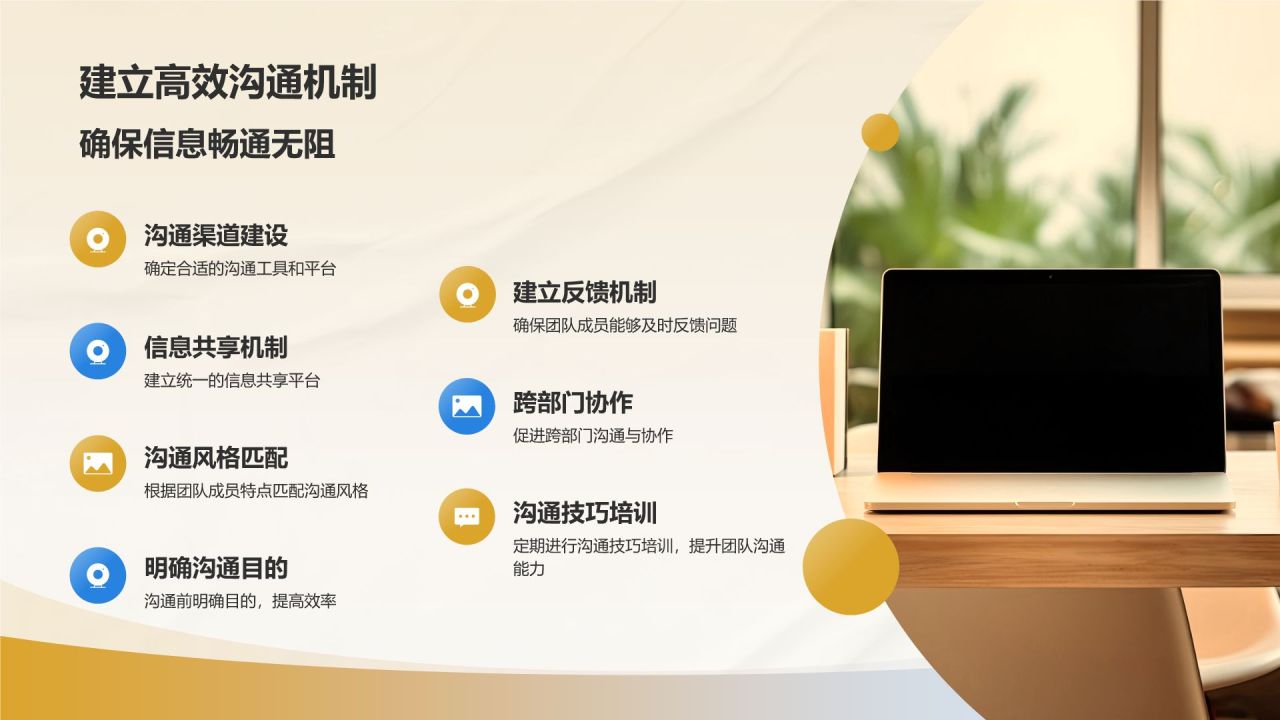 建立高效沟通机制

确保信息畅通无阻

沟通渠道建设
确定合适的沟通工具和平台

信息共享机制
建立统一的信息共享平台

沟通风格匹配
根据团队成员特点匹配沟通风格

明确沟通目的
沟通前明确目的，提高效率

建立反馈机制
确保团队成员能够及时反馈问题

跨部门协作
促进跨部门沟通与协作

沟通技巧培训
定期进行沟通技巧培训，提升团队沟通能力